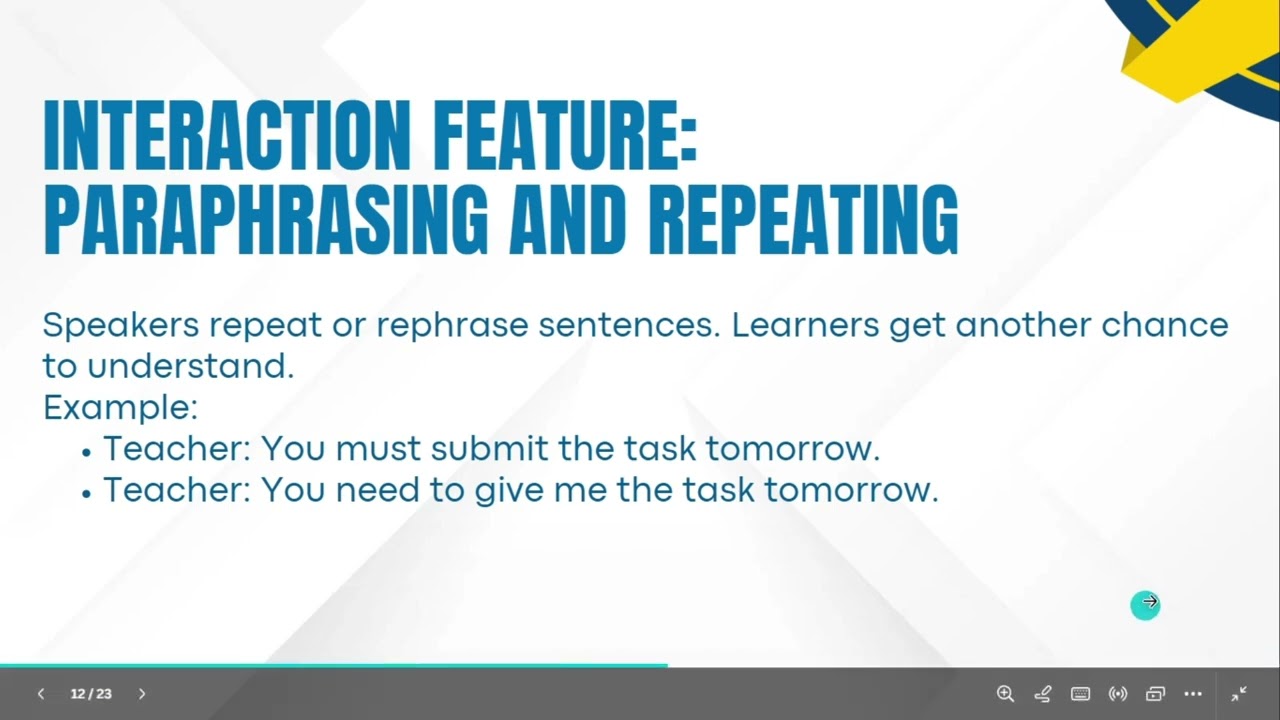 INTERACTION FEATURE: PARAPHRASING AND REPEATING

Speakers repeat or rephrase sentences. Learners get another chance to understand.
Example:
• Teacher: You must submit the task tomorrow.
• Teacher: You need to give me the task tomorrow.

12 / 23